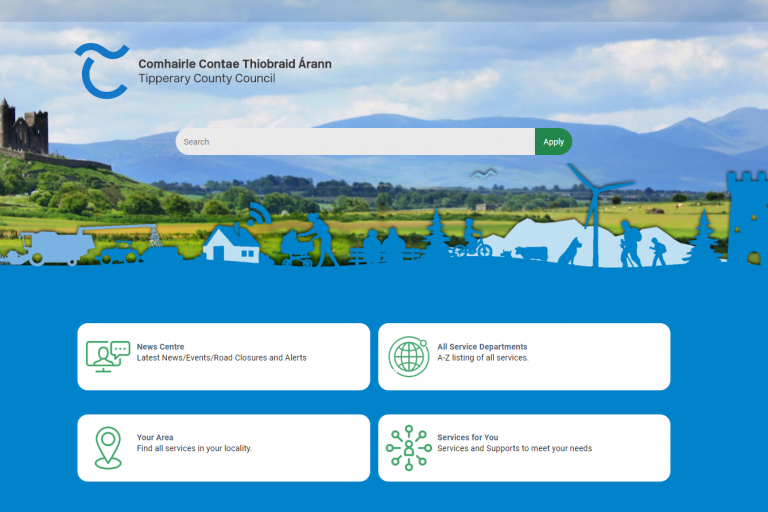 Comhairle Contae Thiobraid Árann
Tipperary County Council

Search

Apply

News Centre
Latest News/Events/Road Closures and Alerts

All Service Departments
A-Z listing of all services.

Your Area
Find all services in your locality.

Services for You
Services and Supports to meet your needs